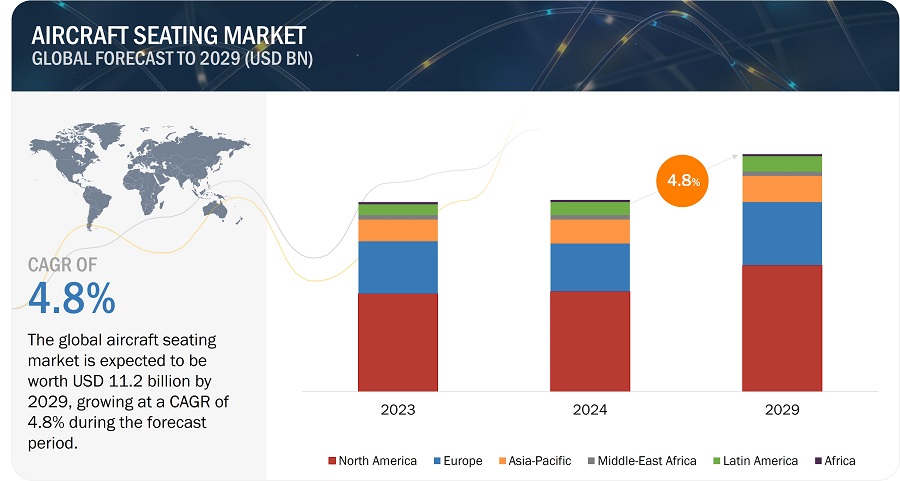 AIRCRAFT SEATING MARKET
GLOBAL FORECAST TO 2029 (USD BN)

CAGR OF
4.8%

The global aircraft seating market is expected to be worth USD 11.2 billion by 2029, growing at a CAGR of 4.8% during the forecast period.

4.8%

2023
2024
2029

North America
Europe
Asia-Pacific
Middle-East Africa
Latin America
Africa